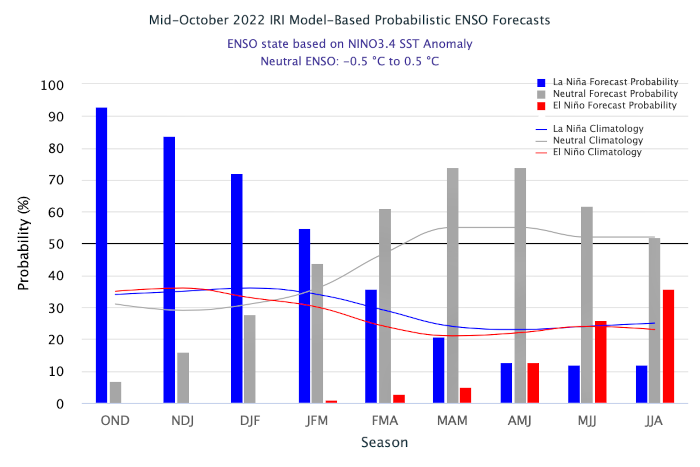 Mid-October 2022 IRI Model-Based Probabilistic ENSO Forecasts

ENSO state based on NINO3.4 SST Anomaly
Neutral ENSO: -0.5 °C to 0.5 °C

La Niña Forecast Probability
Neutral Forecast Probability
El Niño Forecast Probability
La Niña Climatology
Neutral Climatology
El Niño Climatology

Probability (%)

100
90
80
70
60
50
40
30
20
10
0

OND
NDJ
DJF
JFM
FMA
MAM
AMJ
MJJ
JJA

Season